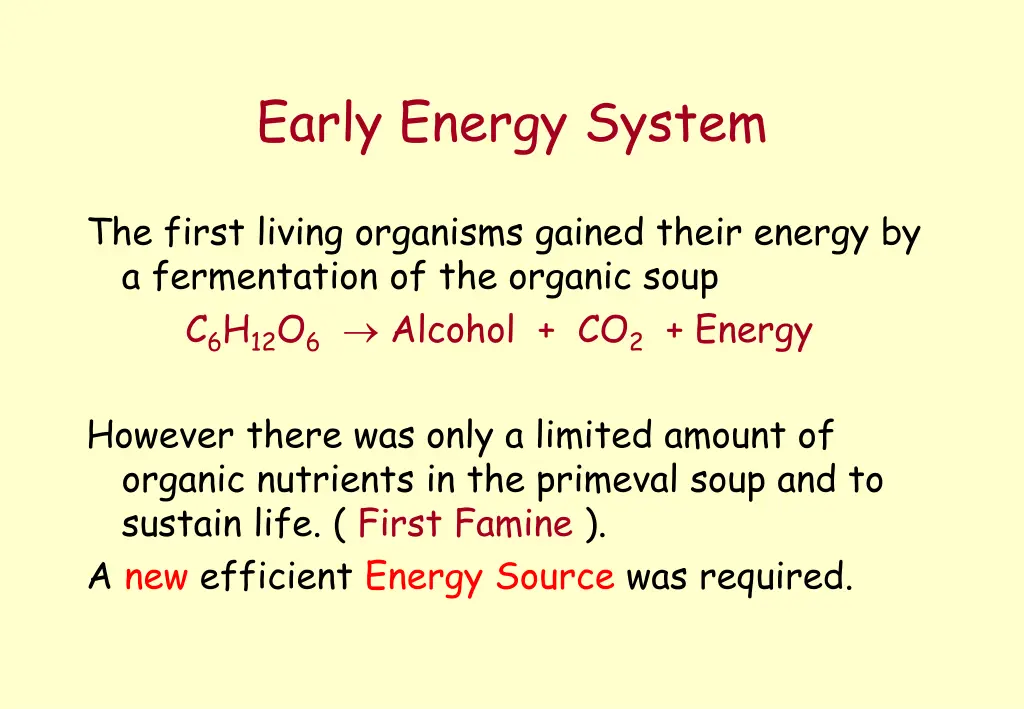 Early Energy System

The first living organisms gained their energy by a fermentation of the organic soup

$C_6H_{12}O_6 \rightarrow$ Alcohol + $CO_2$ + Energy

However there was only a limited amount of organic nutrients in the primeval soup and to sustain life. ( First Famine ).
A new efficient Energy Source was required.